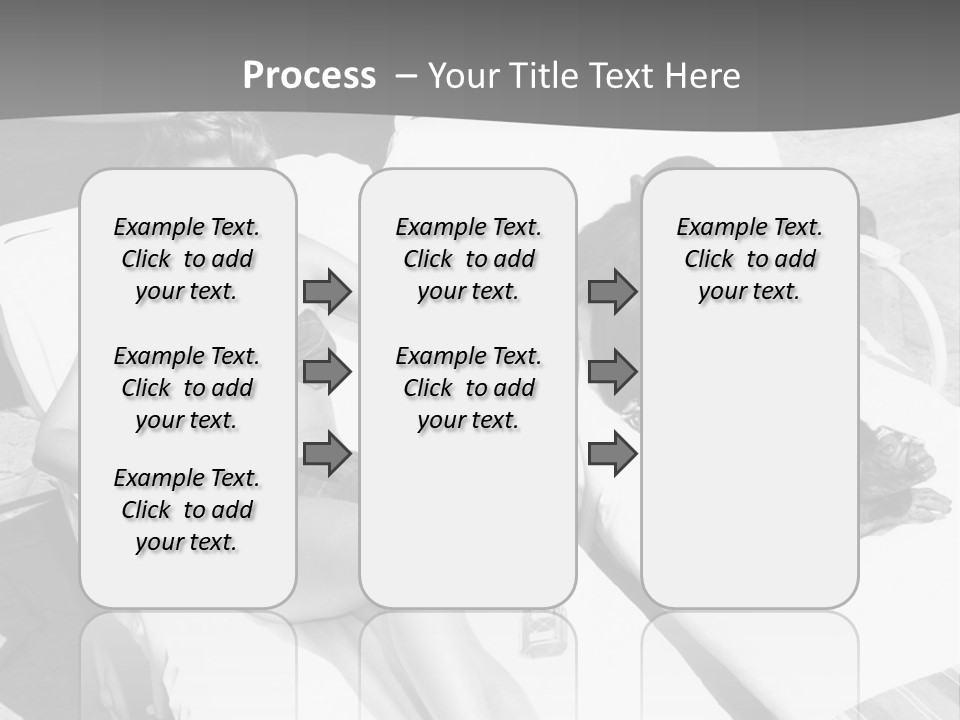 Process – Your Title Text Here

Example Text. Click to add your text.

Example Text. Click to add your text.

Example Text. Click to add your text.

Example Text. Click to add your text.

Example Text. Click to add your text.

Example Text. Click to add your text.